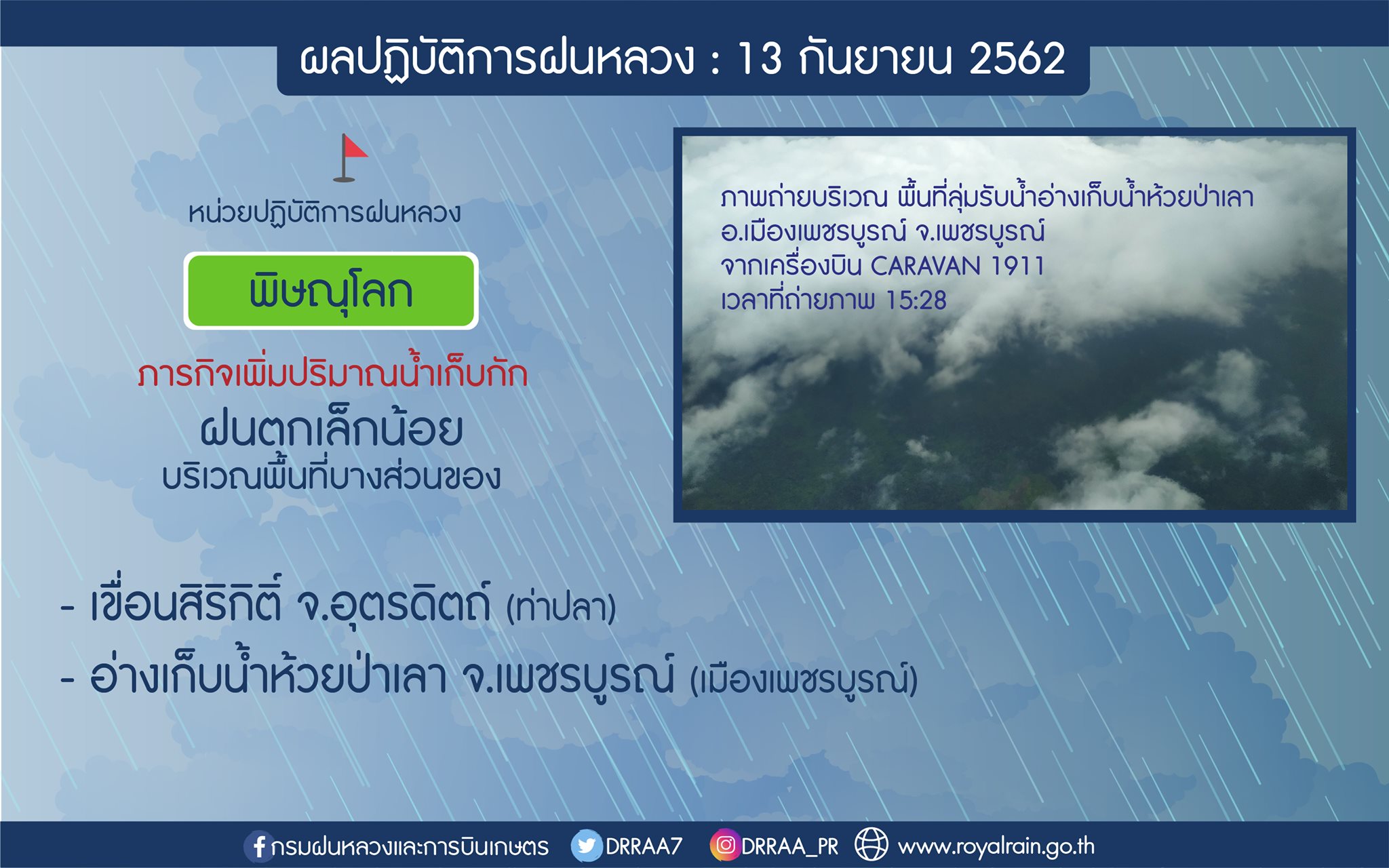 ผลปฏิบัติการฝนหลวง : 13 กันยายน 2562

หน่วยปฏิบัติการฝนหลวง

พิษณุโลก

ภารกิจเพิ่มปริมาณน้ำเก็บกัก

ฝนตกเล็กน้อย

บริเวณพื้นที่บางส่วนของ

ภาพถ่ายบริเวณ พื้นที่ลุ่มรับน้ำอ่างเก็บน้ำห้วยป่าเลา อ.เมืองเพชรบูรณ์ จ.เพชรบูรณ์ จากเครื่องบิน CARAVAN 1911 เวลาที่ถ่ายภาพ 15:28

- เขื่อนสิริกิติ์ จ.อุตรดิตถ์ (ท่าปลา)
- อ่างเก็บน้ำห้วยป่าเลา จ.เพชรบูรณ์ (เมืองเพชรบูรณ์)

กรมฝนหลวงและการบินเกษตร DRRAA7 DRRAA_PR www.royalrain.go.th